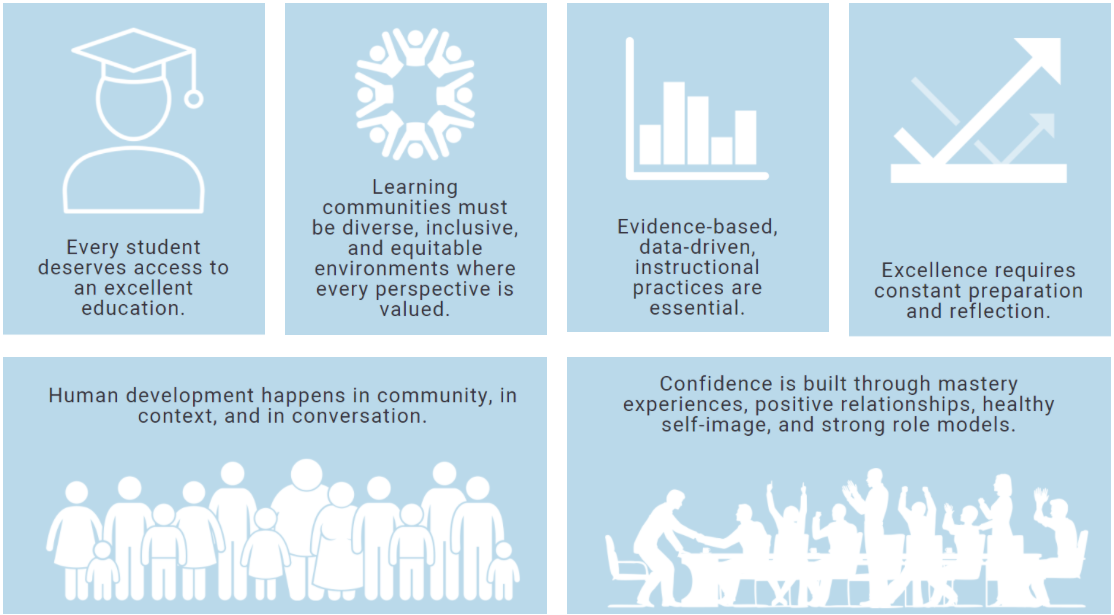 Every student deserves access to an excellent education.

Learning communities must be diverse, inclusive, and equitable environments where every perspective is valued.

Evidence-based, data-driven, instructional practices are essential.

Excellence requires constant preparation and reflection.

Human development happens in community, in context, and in conversation.

Confidence is built through mastery experiences, positive relationships, healthy self-image, and strong role models.